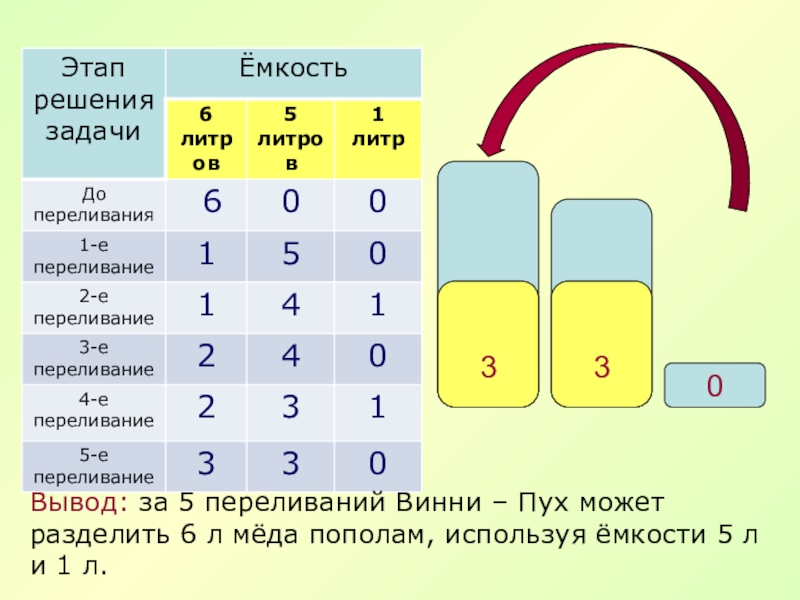 | Этап решения задачи | Ёмкость | | |
|---|---|---|---|
| | 6 литров | 5 литров | 1 литр |
| До переливания | 6 | 0 | 0 |
| 1-е переливание | 1 | 5 | 0 |
| 2-е переливание | 1 | 4 | 1 |
| 3-е переливание | 2 | 4 | 0 |
| 4-е переливание | 2 | 3 | 1 |
| 5-е переливание | 3 | 3 | 0 |

3

3

0

Вывод: за 5 переливаний Винни – Пух может разделить 6 л мёда пополам, используя ёмкости 5 л и 1 л.